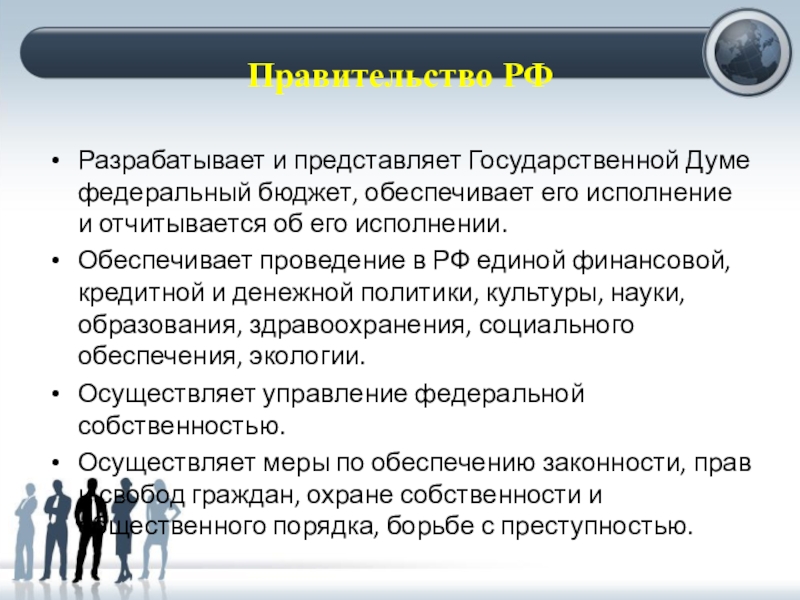 Правительство РФ

• Разрабатывает и представляет Государственной Думе федеральный бюджет, обеспечивает его исполнение и отчитывается об его исполнении.

• Обеспечивает проведение в РФ единой финансовой, кредитной и денежной политики, культуры, науки, образования, здравоохранения, социального обеспечения, экологии.

• Осуществляет управление федеральной собственностью.

• Осуществляет меры по обеспечению законности, прав и свобод граждан, охране собственности и общественного порядка, борьбе с преступностью.